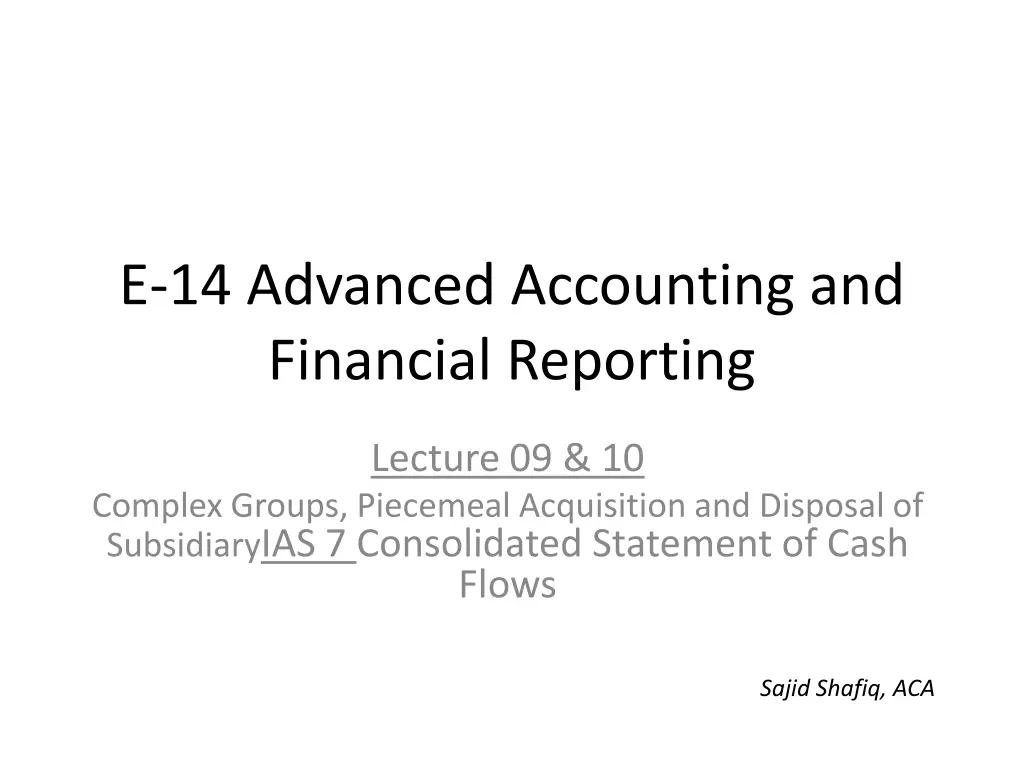 E-14 Advanced Accounting and Financial Reporting

Lecture 09 & 10

Complex Groups, Piecemeal Acquisition and Disposal of SubsidiaryIAS 7 Consolidated Statement of Cash Flows

Sajid Shafiq, ACA